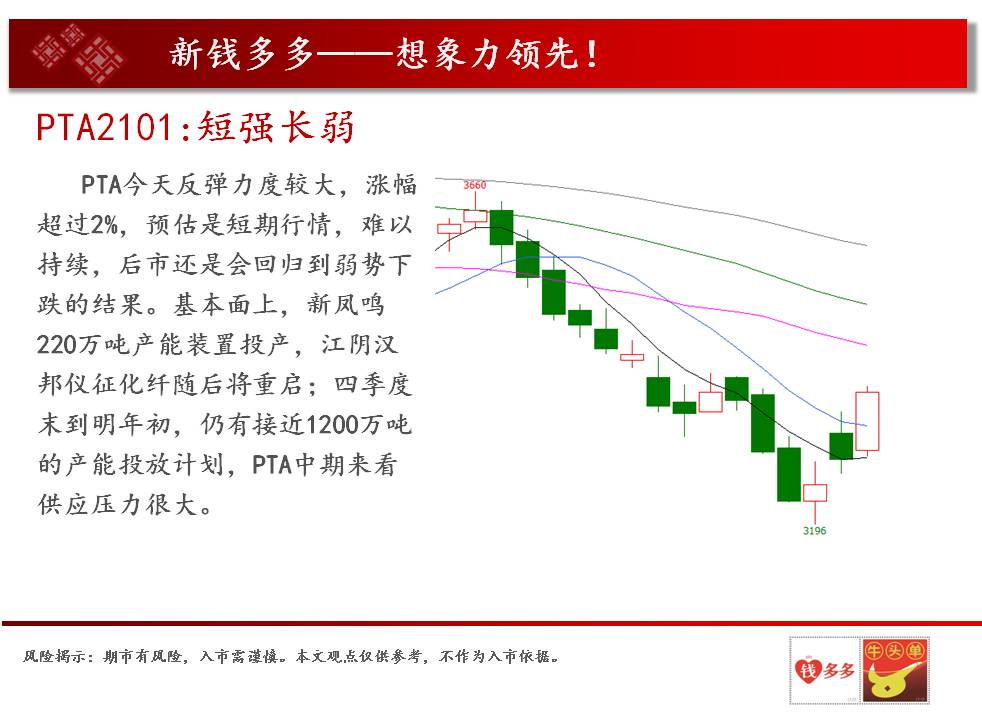 新钱多多——想象力领先！

PTA2101:短强长弱

PTA今天反弹力度较大，涨幅超过2%，预估是短期行情，难以持续，后市还是会回归到弱势下跌的结果。基本面上，新凤鸣220万吨产能装置投产，江阴汉邦仪征化纤随后将重启；四季度末到明年初，仍有接近1200万吨的产能投放计划，PTA中期来看供应压力很大。

3660

3196

风险揭示：期市有风险，入市需谨慎。本文观点仅供参考，不作为入市依据。

钱多多

牛头单